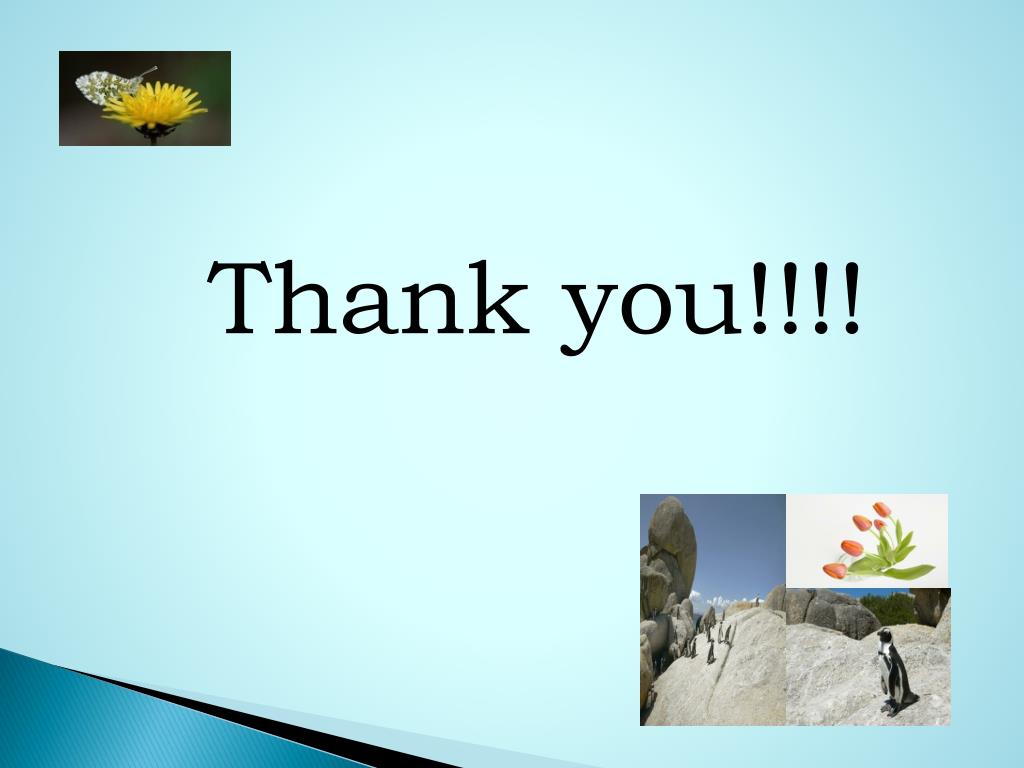 Thank you!!!!